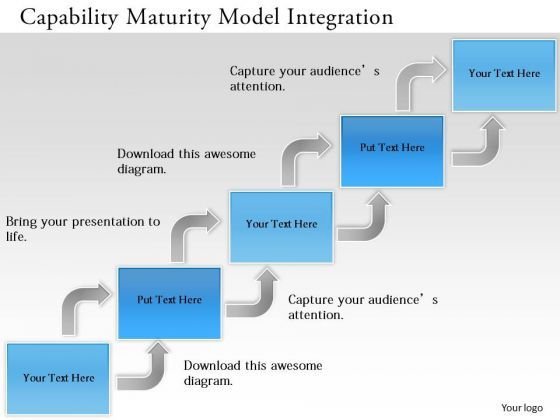 Capability Maturity Model Integration

Capture your audience's attention.

Your Text Here

Download this awesome diagram.

Put Text Here

Bring your presentation to life.

Your Text Here

Put Text Here

Capture your audience's attention.

Your Text Here

Download this awesome diagram.

Your logo